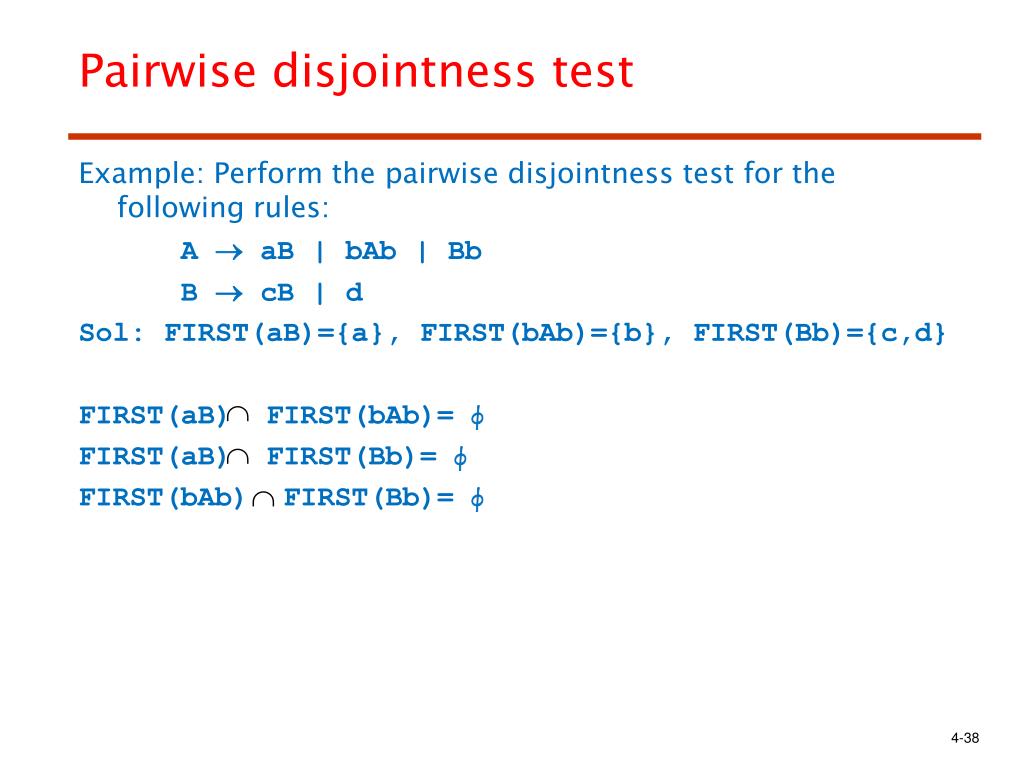 Pairwise disjointness test

Example: Perform the pairwise disjointness test for the following rules:

A $\rightarrow$ aB | bAb | Bb

B $\rightarrow$ cB | d

Sol: FIRST(aB)={a}, FIRST(bAb)={b}, FIRST(Bb)={c,d}

FIRST(aB)$\cap$ FIRST(bAb)= $\phi$

FIRST(aB)$\cap$ FIRST(Bb)= $\phi$

FIRST(bAb) $\cap$ FIRST(Bb)= $\phi$

4-38